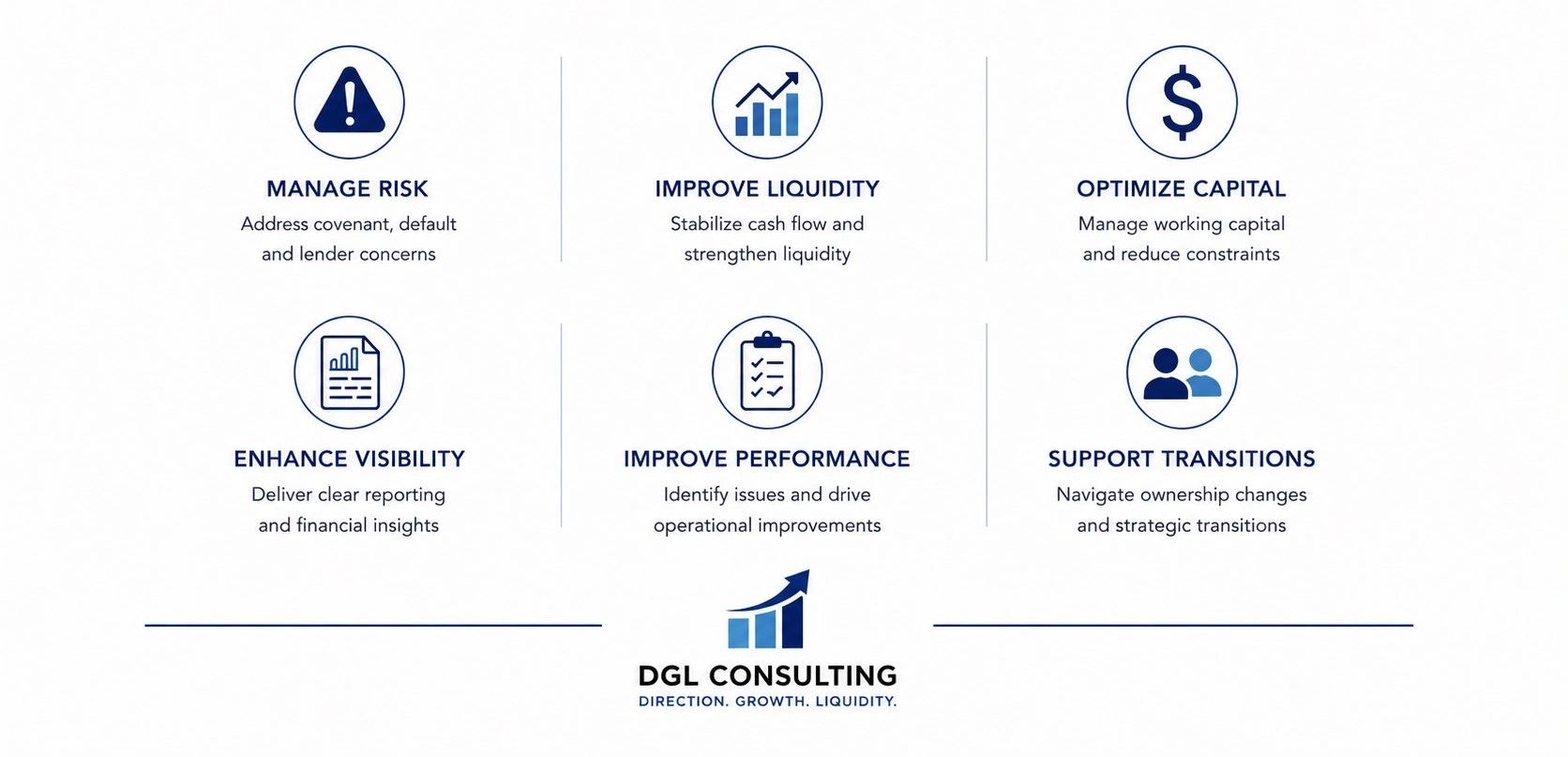 MANAGE RISK
Address covenant, default and lender concerns

IMPROVE LIQUIDITY
Stabilize cash flow and strengthen liquidity

OPTIMIZE CAPITAL
Manage working capital and reduce constraints

ENHANCE VISIBILITY
Deliver clear reporting and financial insights

IMPROVE PERFORMANCE
Identify issues and drive operational improvements

SUPPORT TRANSITIONS
Navigate ownership changes and strategic transitions

DGL CONSULTING
DIRECTION. GROWTH. LIQUIDITY.